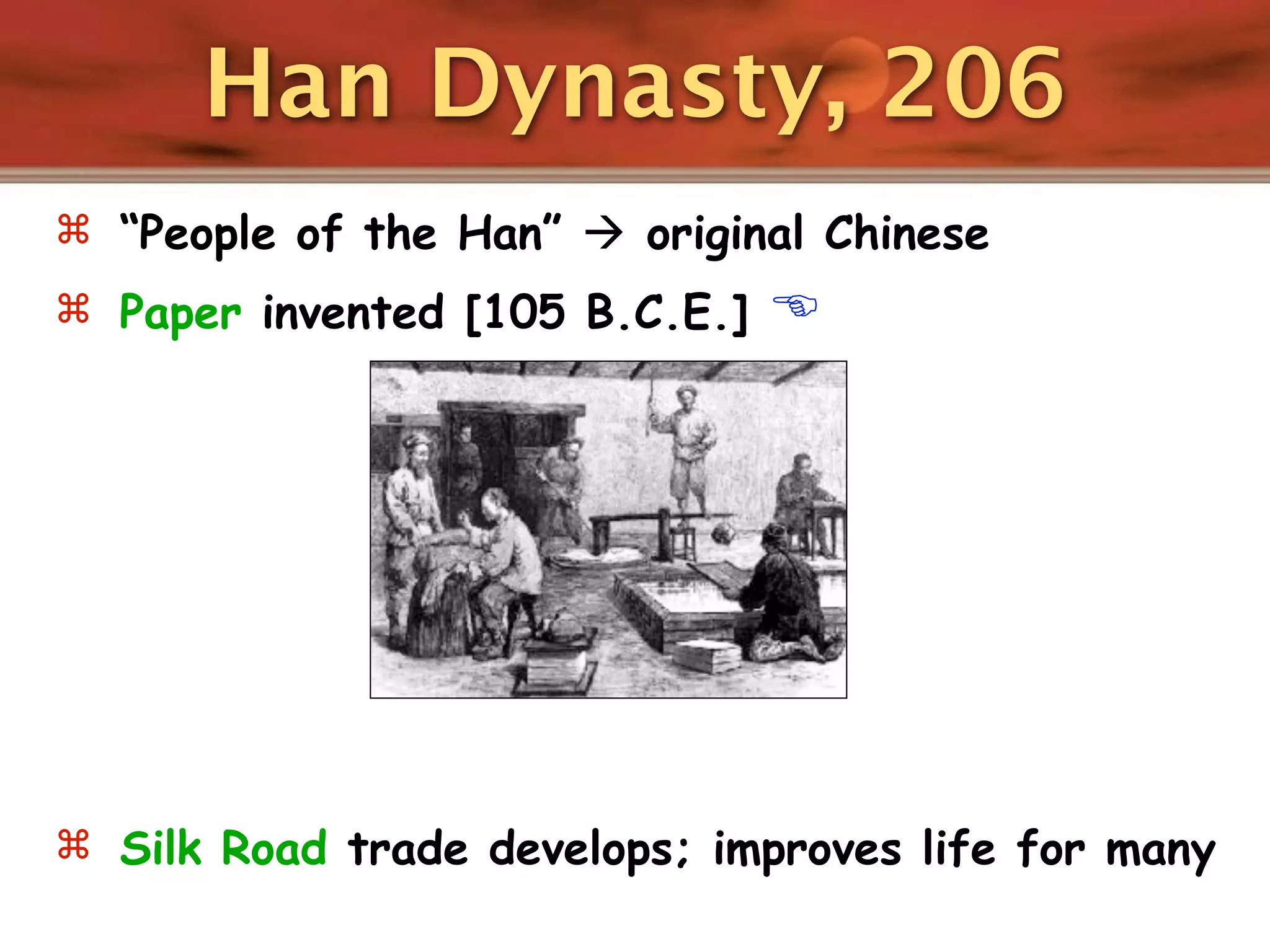 Han Dynasty, 206

⌘ “People of the Han” → original Chinese

⌘ Paper invented [105 B.C.E.] ☜

⌘ Silk Road trade develops; improves life for many